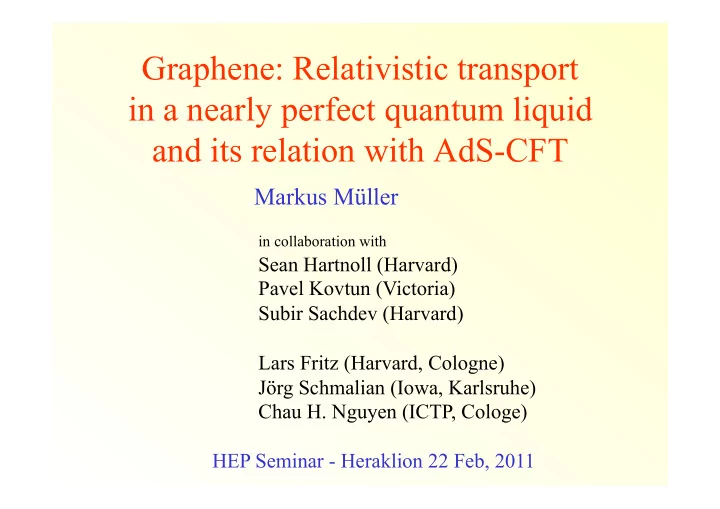 Graphene: Relativistic transport in a nearly perfect quantum liquid and its relation with AdS-CFT

Markus Müller

in collaboration with
Sean Hartnoll (Harvard)
Pavel Kovtun (Victoria)
Subir Sachdev (Harvard)

Lars Fritz (Harvard, Cologne)
Jörg Schmalian (Iowa, Karlsruhe)
Chau H. Nguyen (ICTP, Cologe)

HEP Seminar - Heraklion 22 Feb, 2011